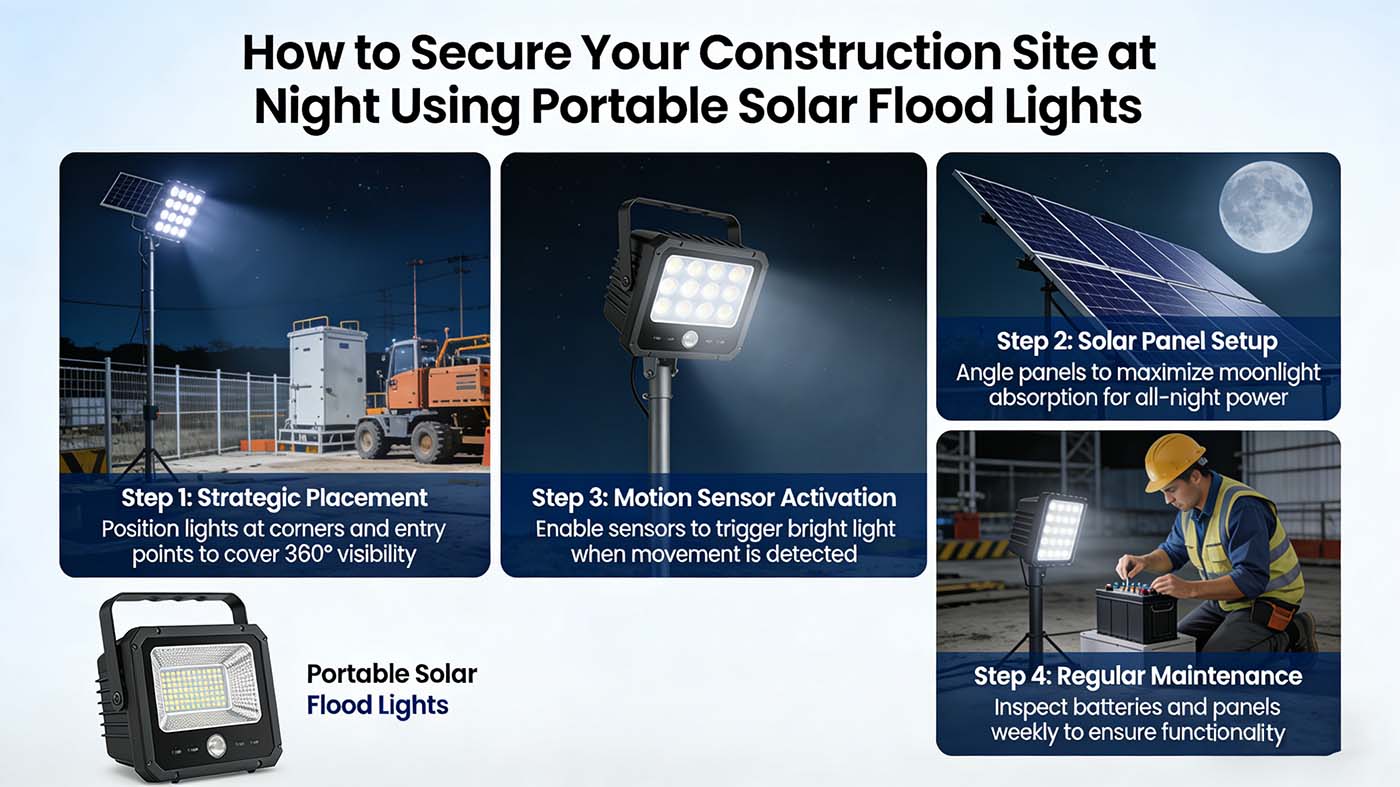 How to Secure Your Construction Site at Night Using Portable Solar Flood Lights

Step 1: Strategic Placement
Position lights at corners and entry points to cover 360° visibility

Step 3: Motion Sensor Activation
Enable sensors to trigger bright light when movement is detected

Step 2: Solar Panel Setup
Angle panels to maximize moonlight absorption for all-night power

Step 4: Regular Maintenance
Inspect batteries and panels weekly to ensure functionality

Portable Solar
Flood Lights